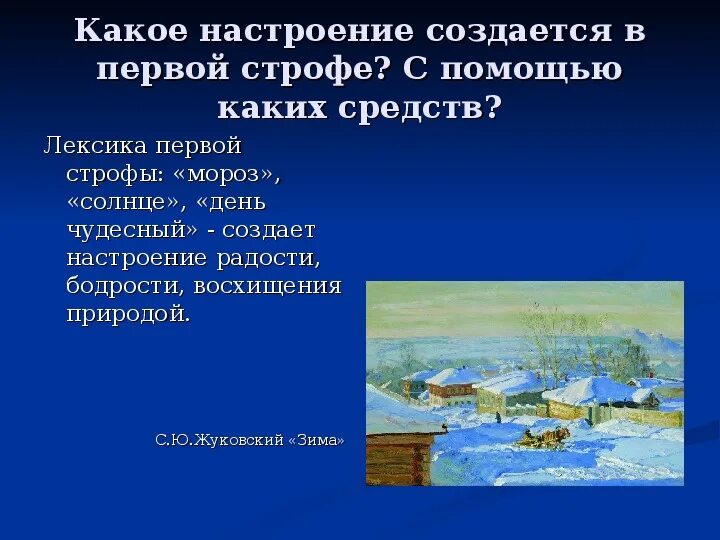 Какое настроение создается в первой строфе? С помощью каких средств?

Лексика первой строфы: «мороз», «солнце», «день чудесный» - создает настроение радости, бодрости, восхищения природой.

С.Ю.Жуковский «Зима»